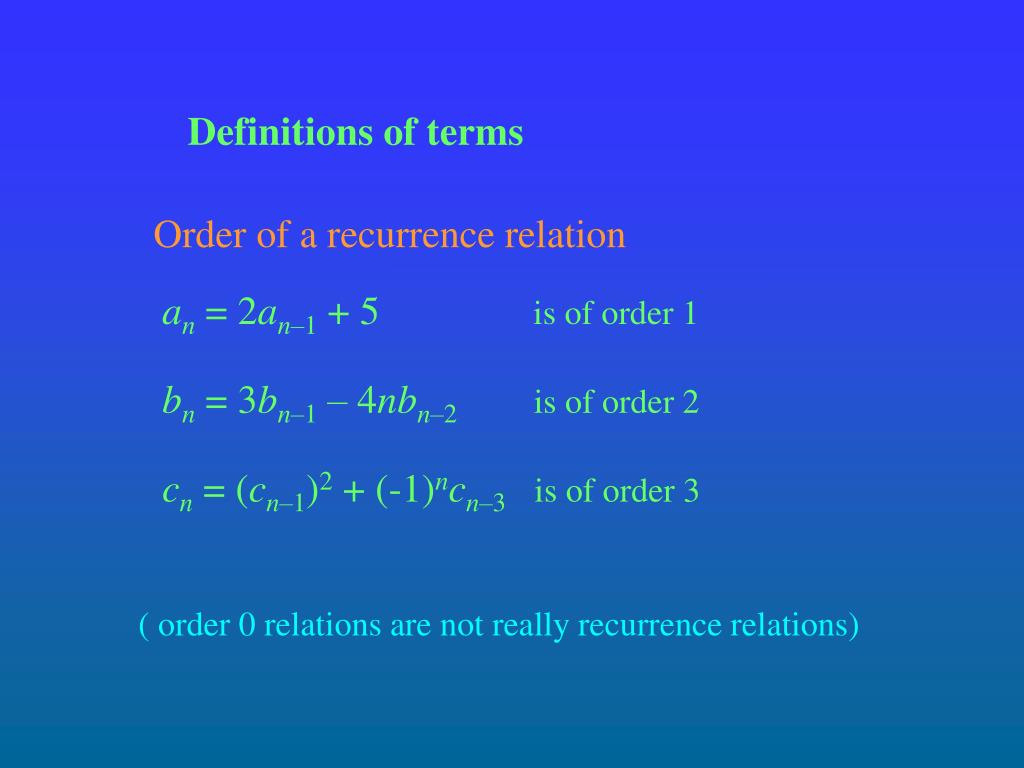 Definitions of terms

Order of a recurrence relation

$a_n = 2a_{n-1} + 5$ is of order 1

$b_n = 3b_{n-1} - 4nb_{n-2}$ is of order 2

$c_n = (c_{n-1})^2 + (-1)^n c_{n-3}$ is of order 3

( order 0 relations are not really recurrence relations)